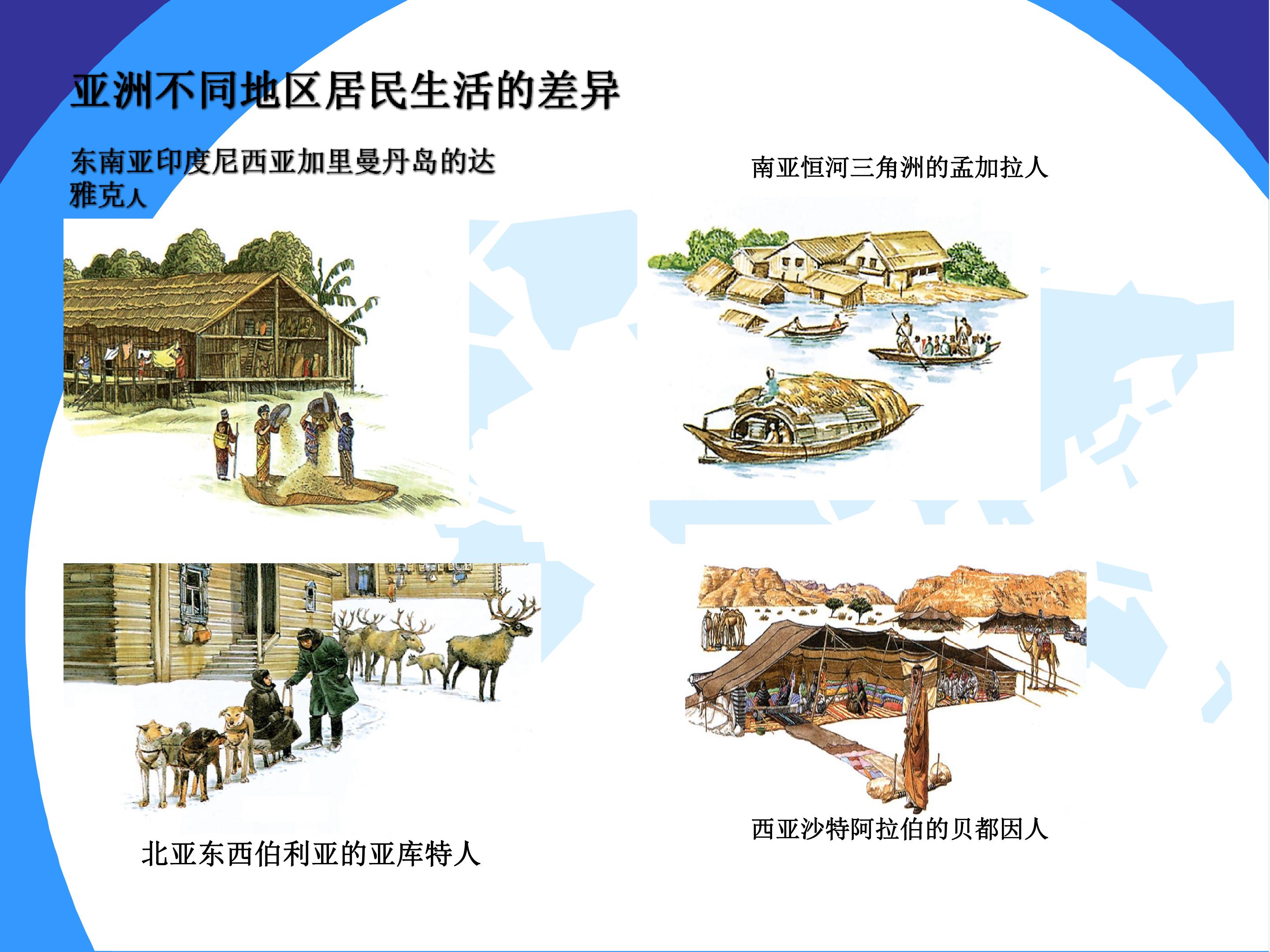 亚洲不同地区居民生活的差异

东南亚印度尼西亚加里曼丹岛的达雅克人

南亚恒河三角洲的孟加拉人

北亚东西伯利亚的亚库特人

西亚沙特阿拉伯的贝都因人